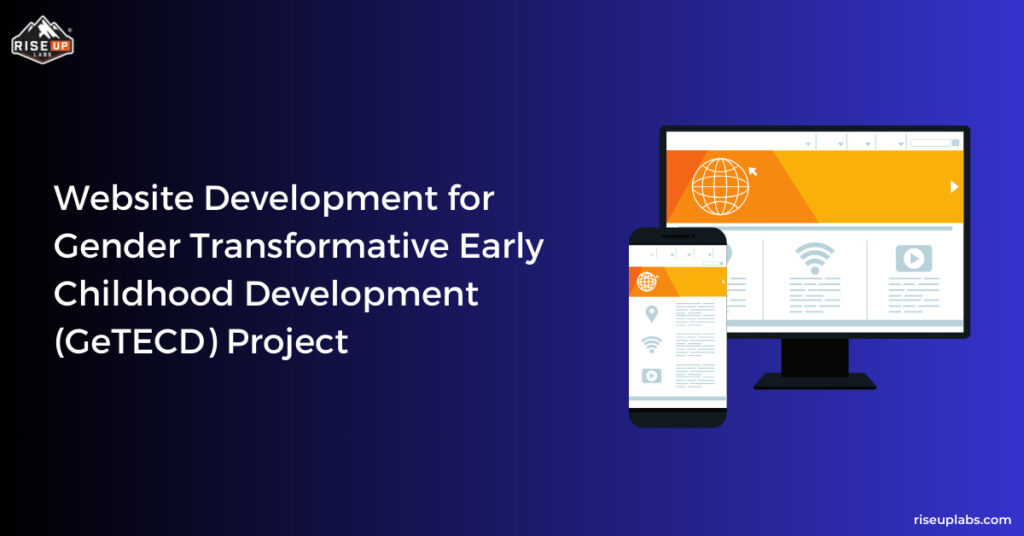 RISE UP LABS

Website Development for Gender Transformative Early Childhood Development (GeTECD) Project

riseuplabs.com